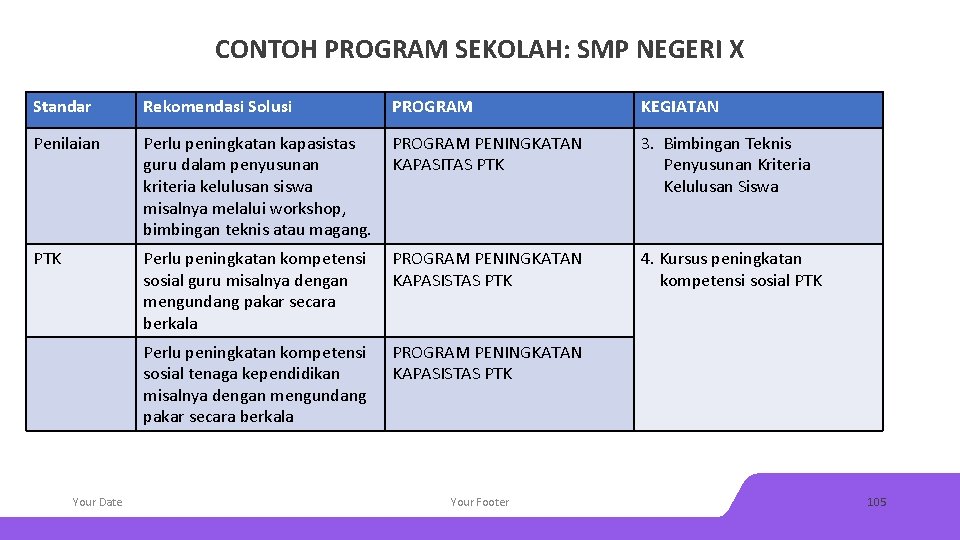 CONTOH PROGRAM SEKOLAH: SMP NEGERI X

| Standar | Rekomendasi Solusi | PROGRAM | KEGIATAN |
|---|---|---|---|
| Penilaian | Perlu peningkatan kapasistas guru dalam penyusunan kriteria kelulusan siswa misalnya melalui workshop, bimbingan teknis atau magang. | PROGRAM PENINGKATAN KAPASITAS PTK | 3. Bimbingan Teknis Penyusunan Kriteria Kelulusan Siswa |
| PTK | Perlu peningkatan kompetensi sosial guru misalnya dengan mengundang pakar secara berkala | PROGRAM PENINGKATAN KAPASISTAS PTK | 4. Kursus peningkatan kompetensi sosial PTK |
| | Perlu peningkatan kompetensi sosial tenaga kependidikan misalnya dengan mengundang pakar secara berkala | PROGRAM PENINGKATAN KAPASISTAS PTK | |

Your Date

Your Footer

105